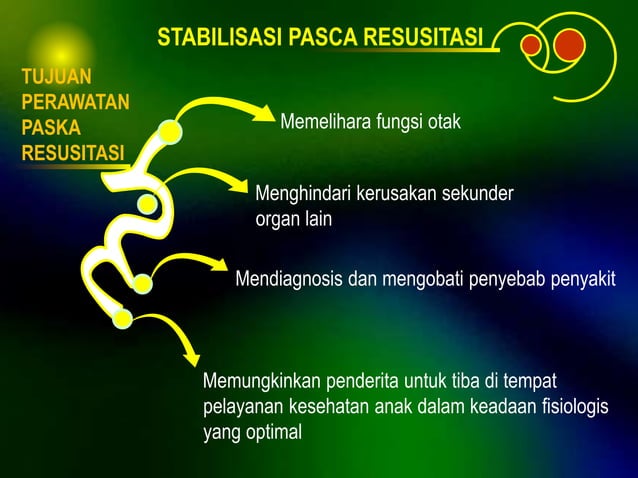 STABILISASI PASCA RESUSITASI

TUJUAN PERAWATAN PASKA RESUSITASI

Memelihara fungsi otak

Menghindari kerusakan sekunder organ lain

Mendiagnosis dan mengobati penyebab penyakit

Memungkinkan penderita untuk tiba di tempat pelayanan kesehatan anak dalam keadaan fisiologis yang optimal